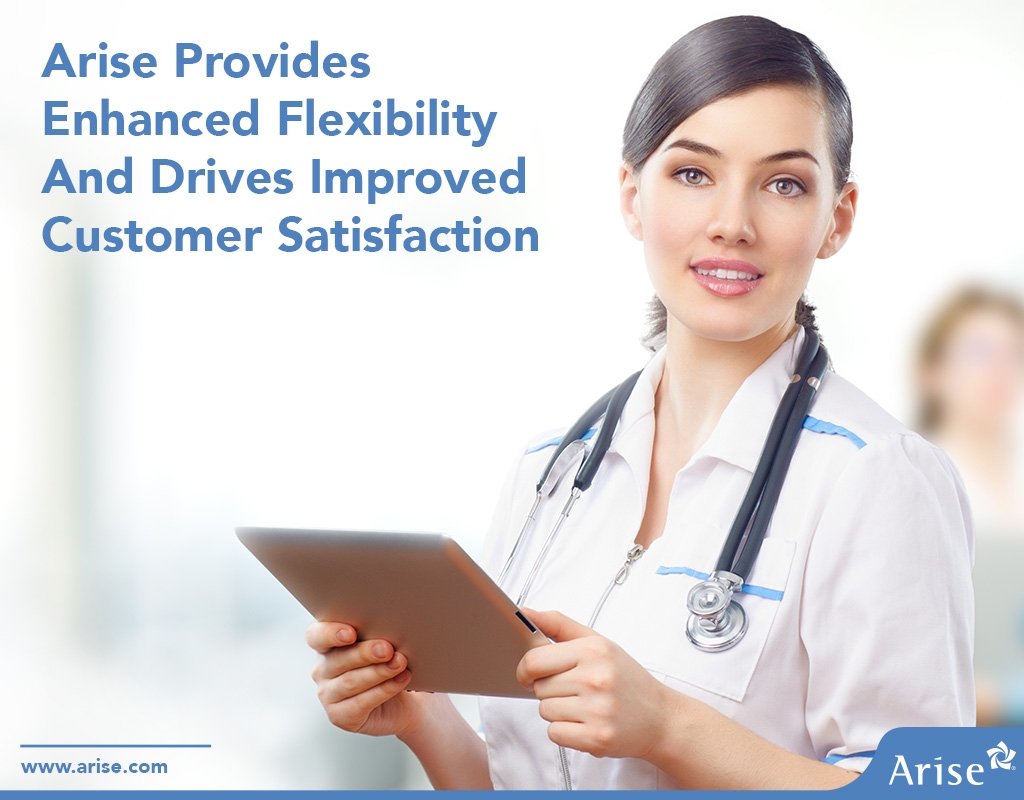 Arise Provides Enhanced Flexibility And Drives Improved Customer Satisfaction

www.arise.com

Arise®